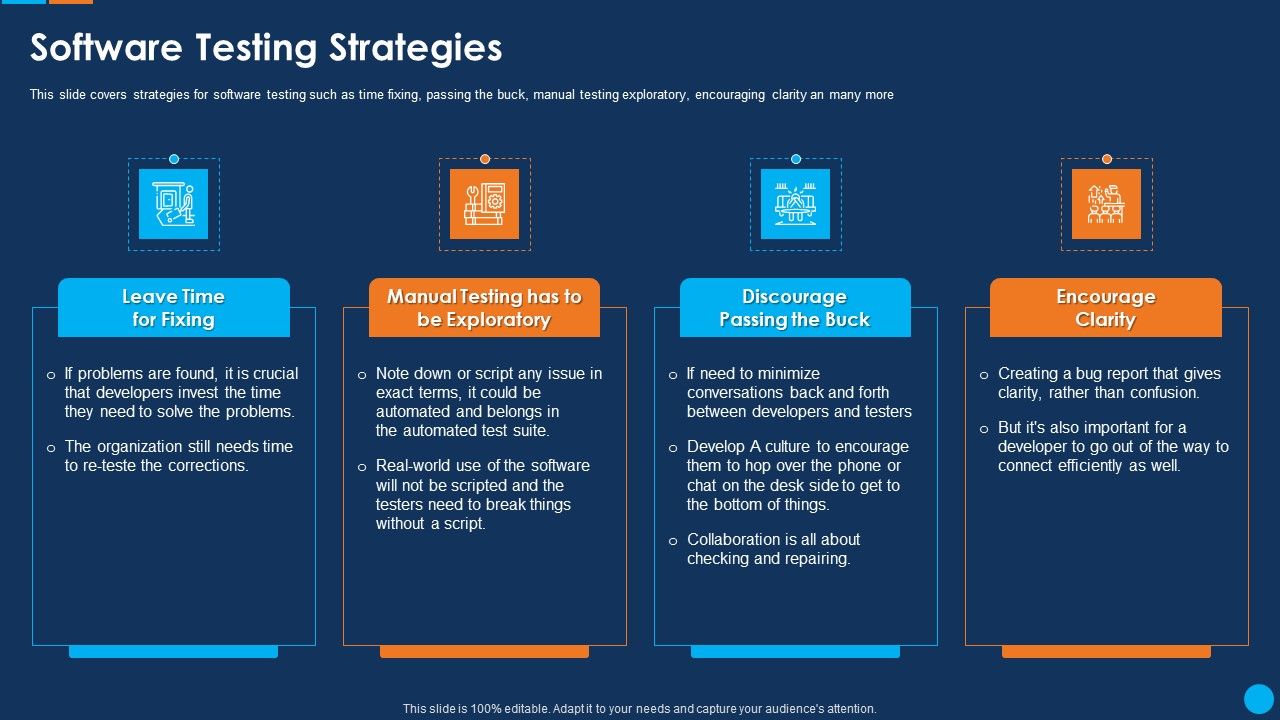 Software Testing Strategies

This slide covers strategies for software testing such as time fixing, passing the buck, manual testing exploratory, encouraging clarity an many more

Leave Time for Fixing

o If problems are found, it is crucial that developers invest the time they need to solve the problems.

o The organization still needs time to re-teste the corrections.

Manual Testing has to be Exploratory

o Note down or script any issue in exact terms, it could be automated and belongs in the automated test suite.

o Real-world use of the software will not be scripted and the testers need to break things without a script.

Discourage Passing the Buck

o If need to minimize conversations back and forth between developers and testers

o Develop A culture to encourage them to hop over the phone or chat on the desk side to get to the bottom of things.

o Collaboration is all about checking and repairing.

Encourage Clarity

o Creating a bug report that gives clarity, rather than confusion.

o But it's also important for a developer to go out of the way to connect efficiently as well.

This slide is 100% editable. Adapt it to your needs and capture your audience's attention.